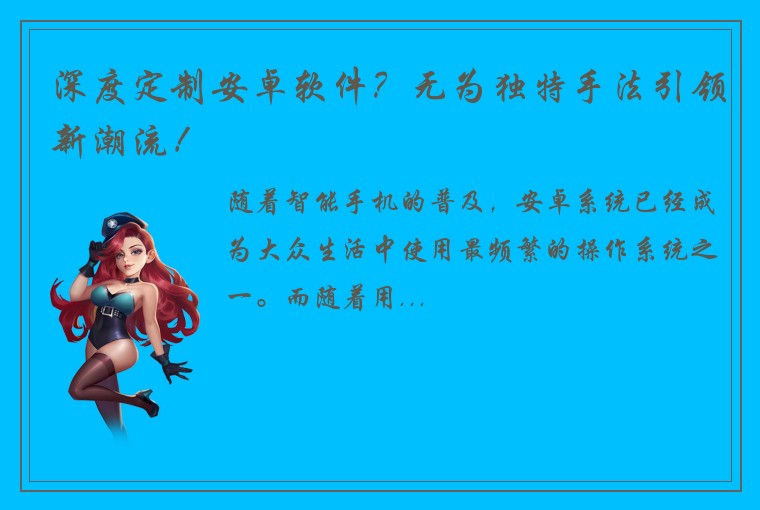 深度定制安卓软件？无为独特手法引领新潮流！

随着智能手机的普及，安卓系统已经成为大众生活中使用最频繁的操作系统之一。而随着用...